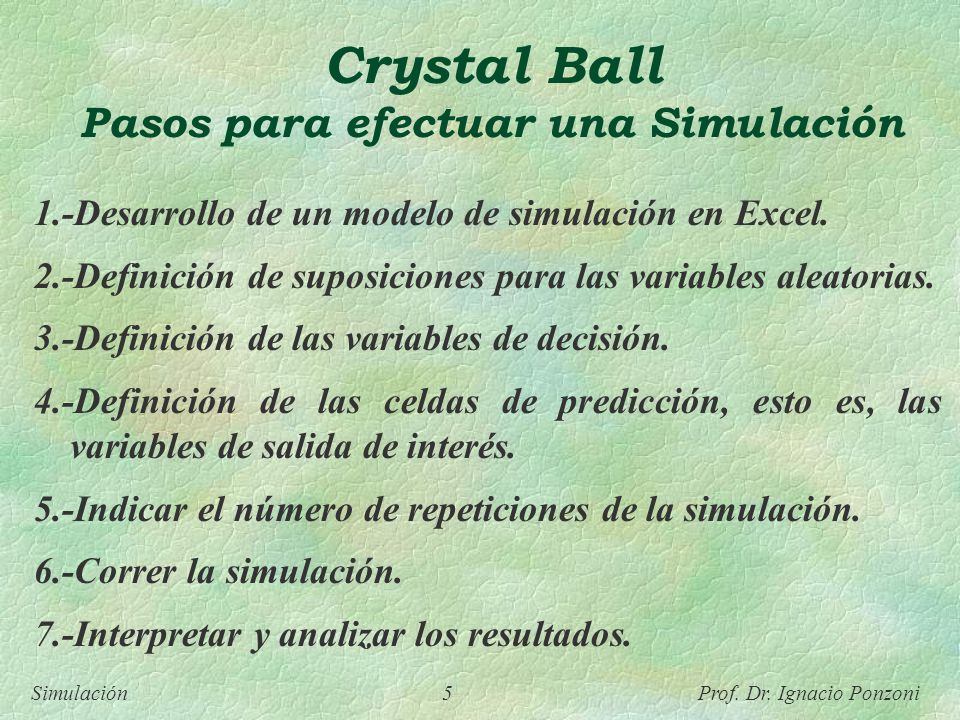 Crystal Ball
Pasos para efectuar una Simulación

1.-Desarrollo de un modelo de simulación en Excel.

2.-Definición de suposiciones para las variables aleatorias.

3.-Definición de las variables de decisión.

4.-Definición de las celdas de predicción, esto es, las variables de salida de interés.

5.-Indicar el número de repeticiones de la simulación.

6.-Correr la simulación.

7.-Interpretar y analizar los resultados.

Simulación 5 Prof. Dr. Ignacio Ponzoni